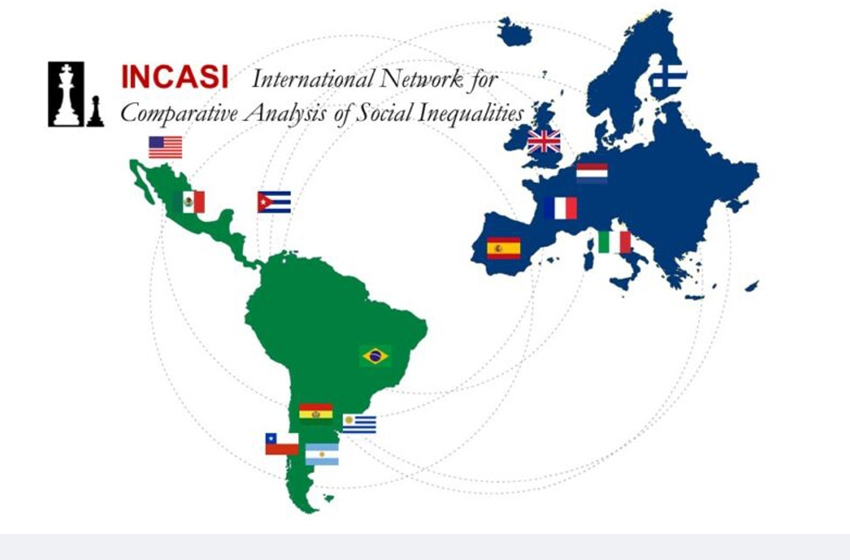 INCASI International Network for Comparative Analysis of Social Inequalities